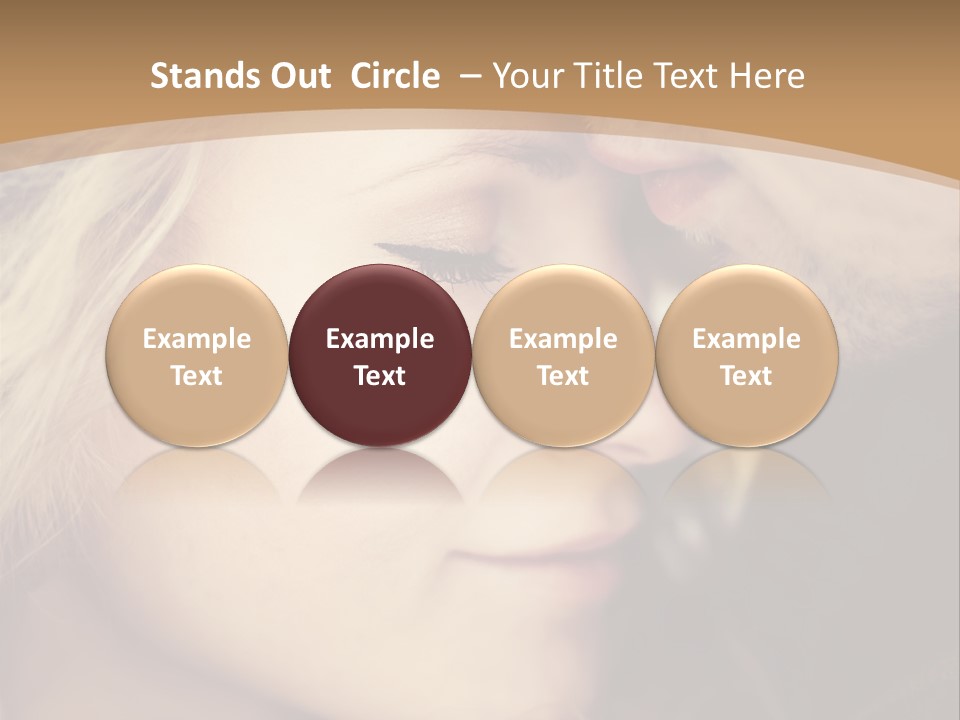 Stands Out Circle – Your Title Text Here

Example Text

Example Text

Example Text

Example Text